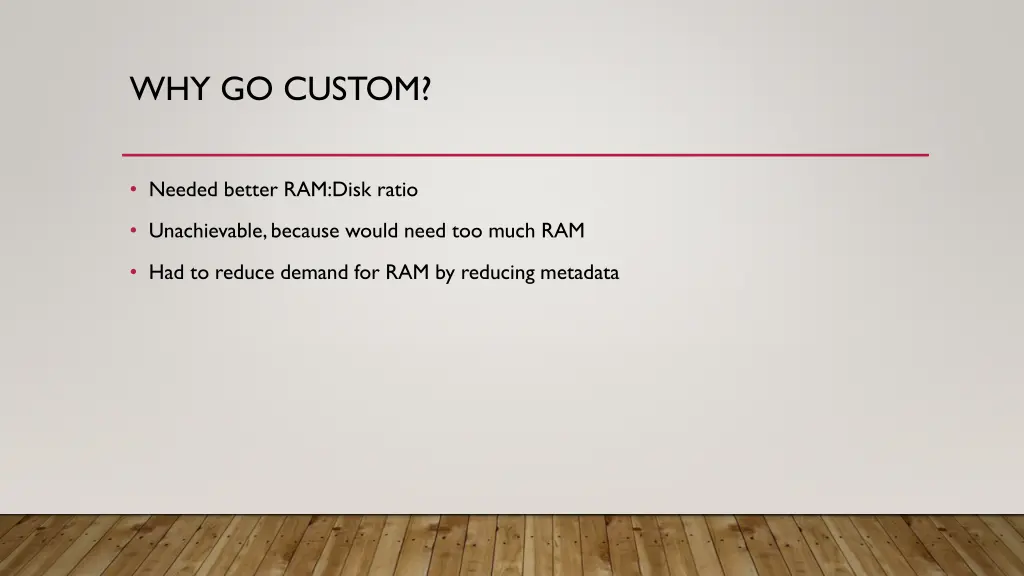 WHY GO CUSTOM?

• Needed better RAM:Disk ratio
• Unachievable, because would need too much RAM
• Had to reduce demand for RAM by reducing metadata